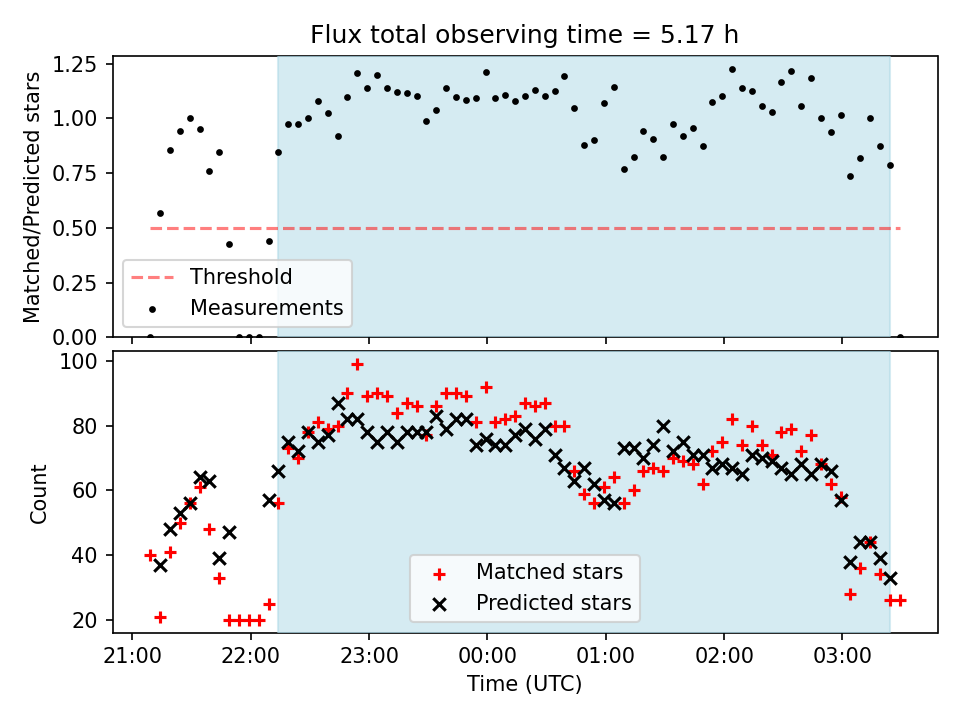 Flux total observing time = 5.17 h

Matched/Predicted stars

1.25
1.00
0.75
0.50
0.25
0.00

Threshold
Measurements

Count

100
80
60
40
20

Matched stars
Predicted stars

21:00
22:00
23:00
00:00
01:00
02:00
03:00

Time (UTC)